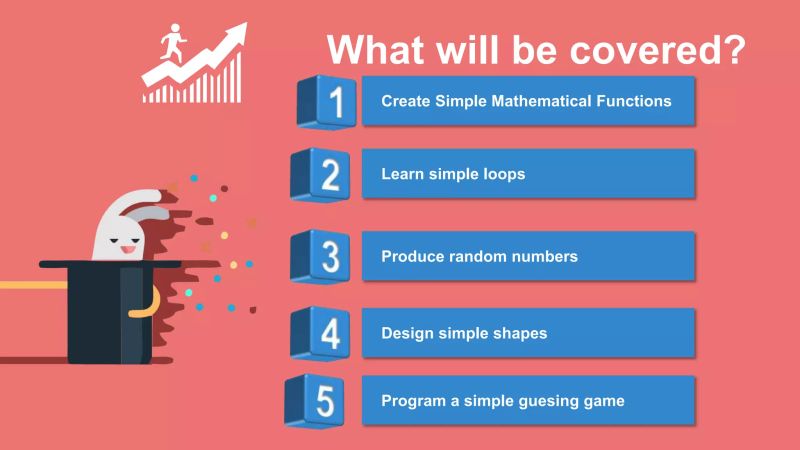 What will be covered?

1 Create Simple Mathematical Functions

2 Learn simple loops

3 Produce random numbers

4 Design simple shapes

5 Program a simple guesing game